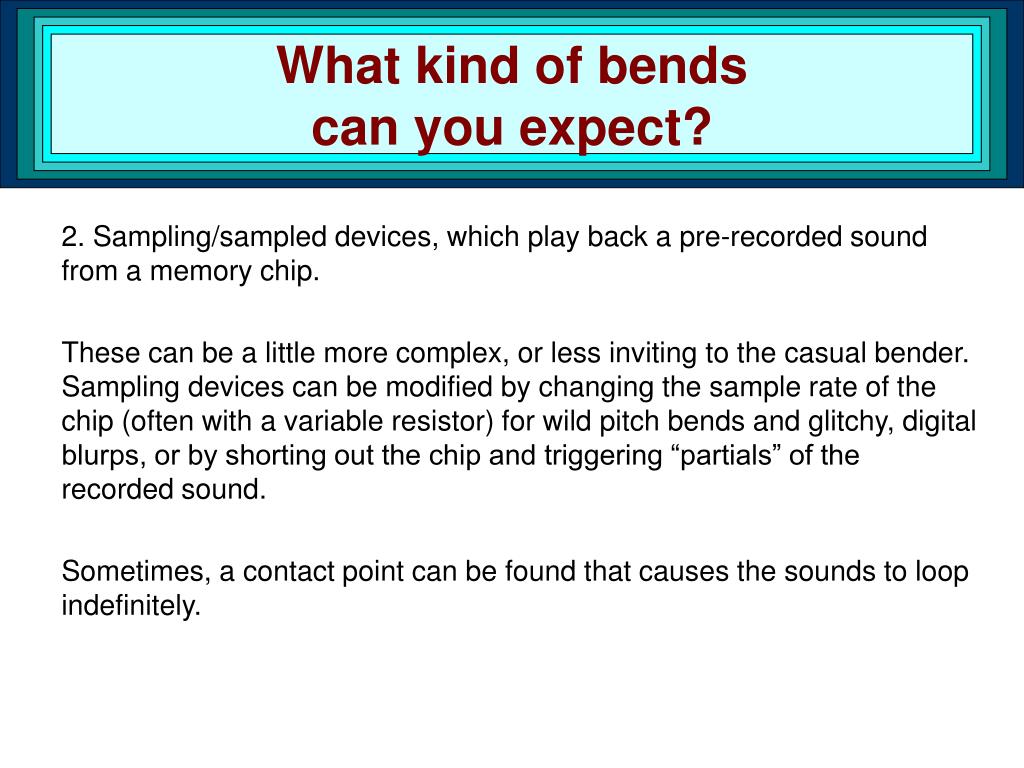 What kind of bends
can you expect?

2. Sampling/sampled devices, which play back a pre-recorded sound from a memory chip.

These can be a little more complex, or less inviting to the casual bender. Sampling devices can be modified by changing the sample rate of the chip (often with a variable resistor) for wild pitch bends and glitchy, digital blurps, or by shorting out the chip and triggering “partials” of the recorded sound.

Sometimes, a contact point can be found that causes the sounds to loop indefinitely.